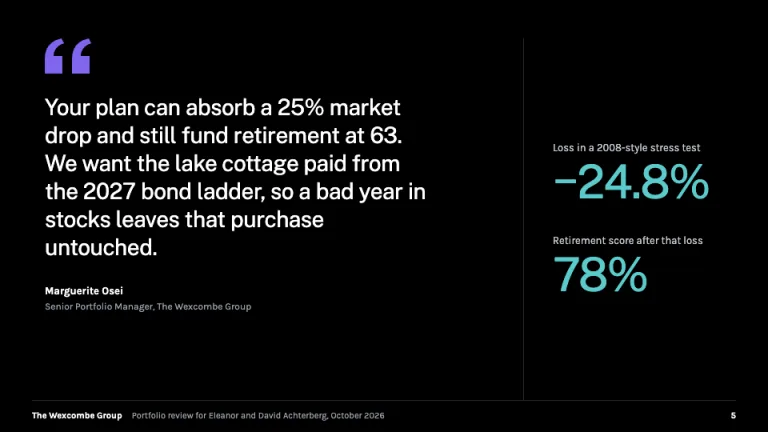 “

Your plan can absorb a 25% market drop and still fund retirement at 63. We want the lake cottage paid from the 2027 bond ladder, so a bad year in stocks leaves that purchase untouched.

Marguerite Osei
Senior Portfolio Manager, The Wexcombe Group

Loss in a 2008-style stress test
−24.8%

Retirement score after that loss
78%

The Wexcombe Group Portfolio review for Eleanor and David Achterberg, October 2026 5